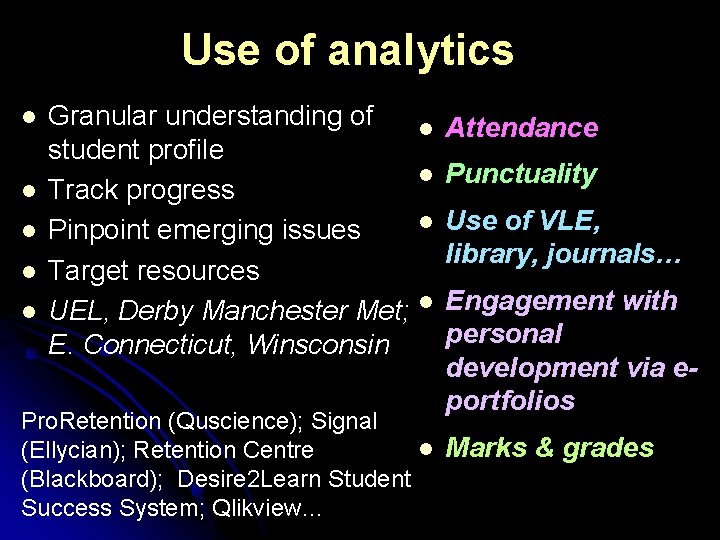 Use of analytics

• Granular understanding of student profile
• Track progress
• Pinpoint emerging issues
• Target resources
• UEL, Derby Manchester Met; E. Connecticut, Winsconsin

ProRetention (Quscience); Signal (Ellycian); Retention Centre (Blackboard); Desire2Learn Student Success System; Qlikview…

• Attendance
• Punctuality
• Use of VLE, library, journals…
• Engagement with personal development via e-portfolios
• Marks & grades